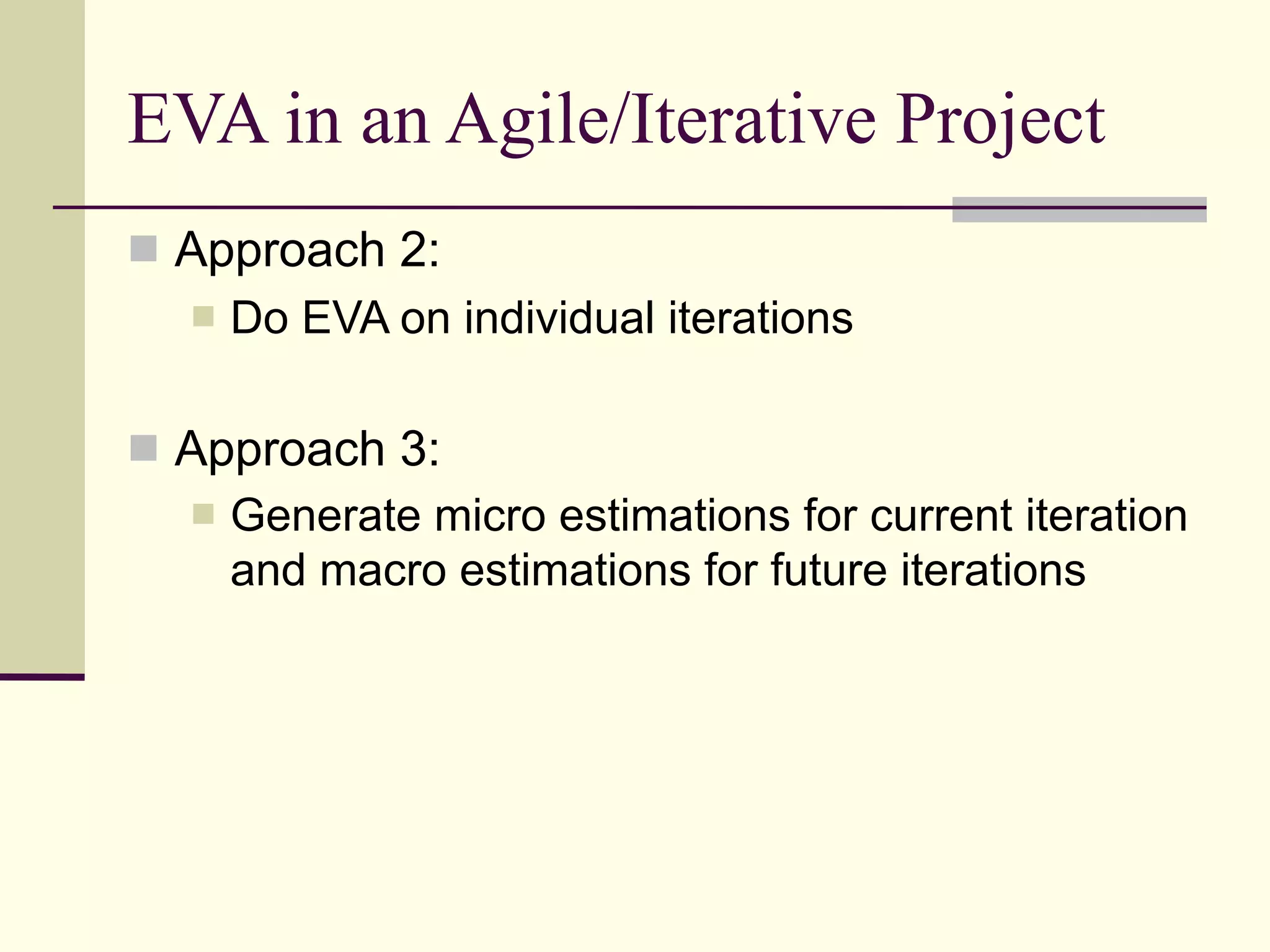 EVA in an Agile/Iterative Project

Approach 2:

Do EVA on individual iterations

Approach 3:

Generate micro estimations for current iteration and macro estimations for future iterations